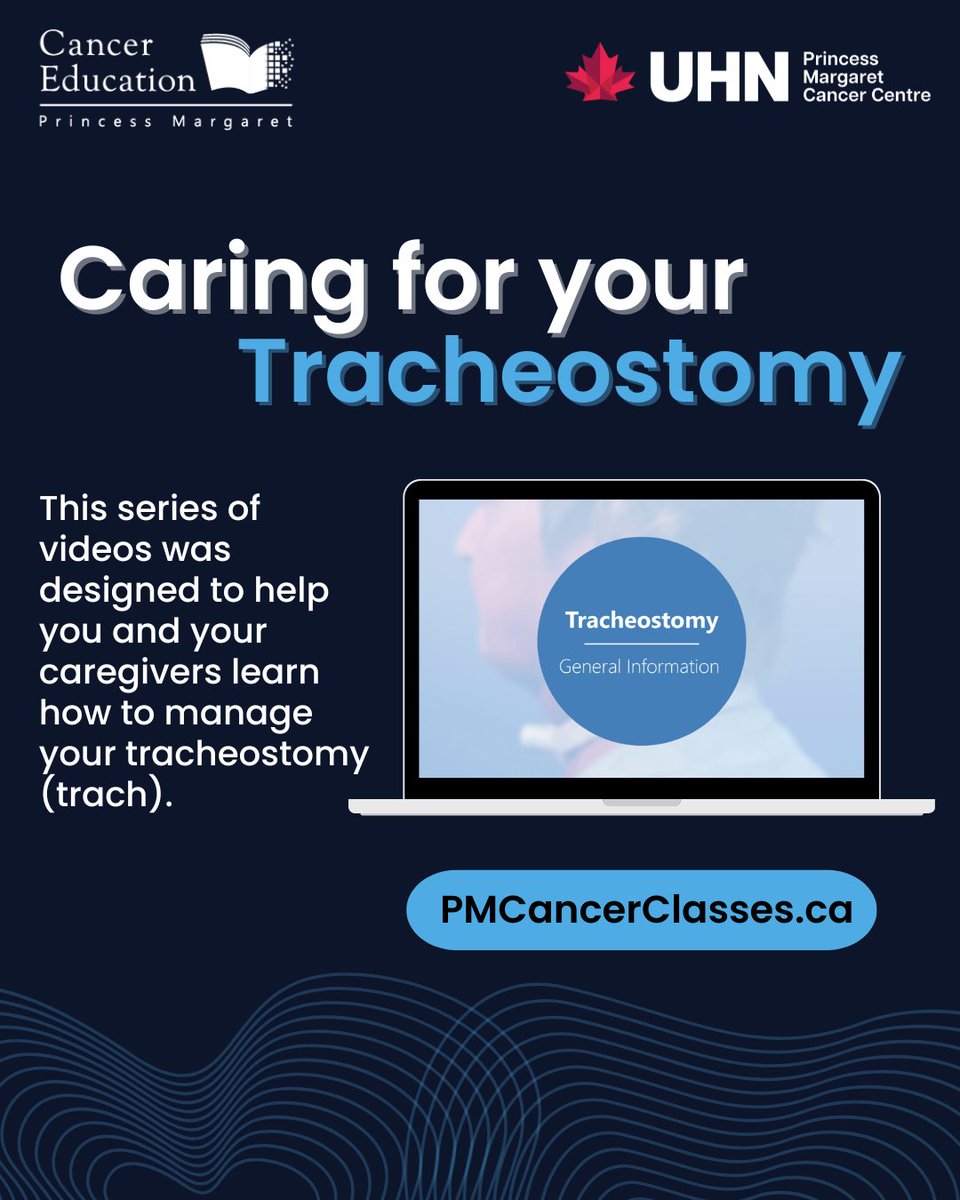 Cancer Education
Princess Margaret

UHN Princess Margaret Cancer Centre

Caring for your Tracheostomy

This series of videos was designed to help you and your caregivers learn how to manage your tracheostomy (trach).

Tracheostomy
General Information

PMCancerClasses.ca